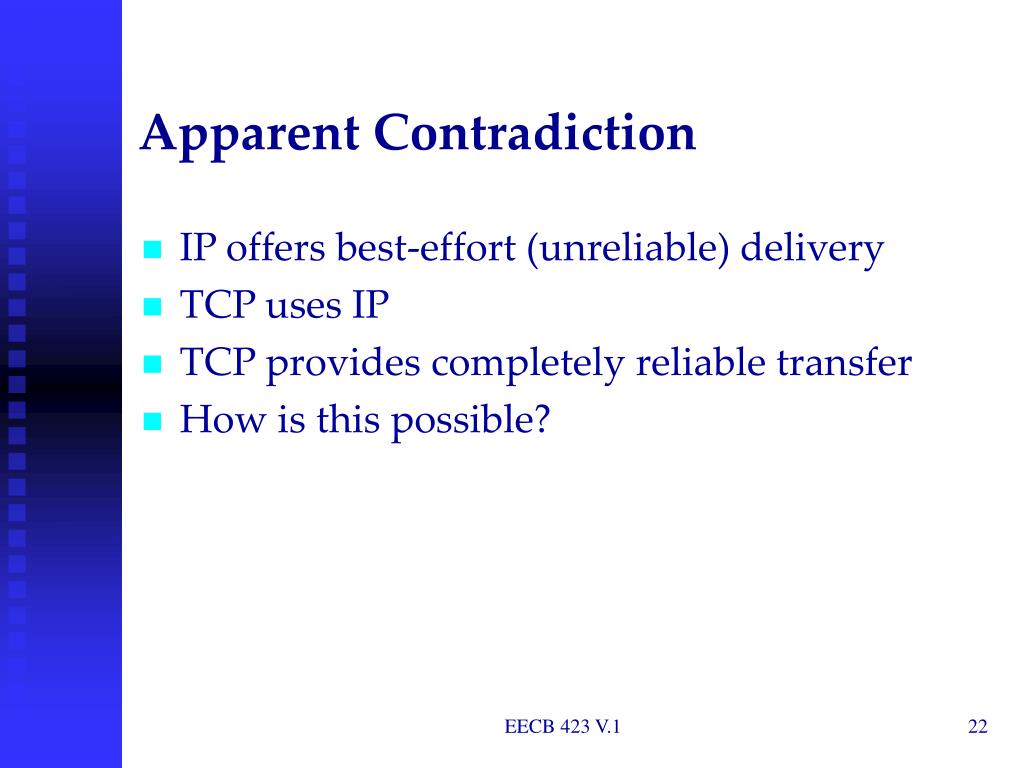 Apparent Contradiction

- IP offers best-effort (unreliable) delivery
- TCP uses IP
- TCP provides completely reliable transfer
- How is this possible?

EECB 423 V.1

22